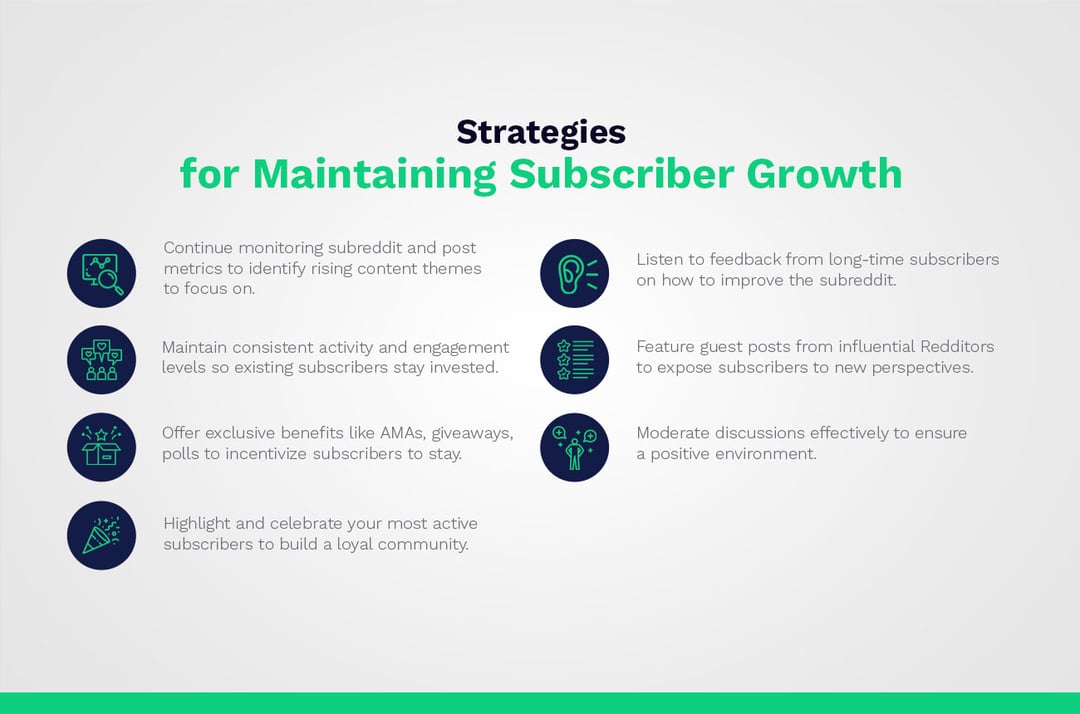 Strategies
for Maintaining Subscriber Growth

Continue monitoring subreddit and post metrics to identify rising content themes to focus on.

Maintain consistent activity and engagement levels so existing subscribers stay invested.

Offer exclusive benefits like AMAs, giveaways, polls to incentivize subscribers to stay.

Highlight and celebrate your most active subscribers to build a loyal community.

Listen to feedback from long-time subscribers on how to improve the subreddit.

Feature guest posts from influential Redditors to expose subscribers to new perspectives.

Moderate discussions effectively to ensure a positive environment.